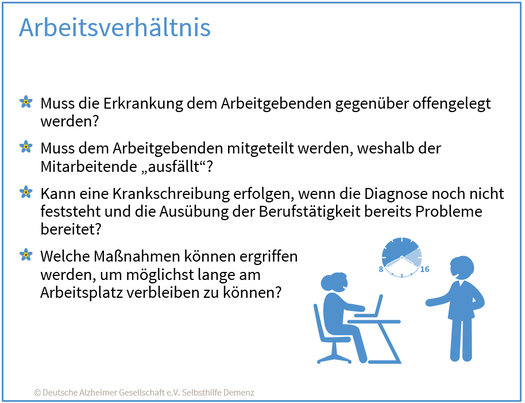 Arbeitsverhältnis

Muss die Erkrankung dem Arbeitgebenden gegenüber offengelegt werden?

Muss dem Arbeitgebenden mitgeteilt werden, weshalb der Mitarbeitende „ausfällt“?

Kann eine Krankschreibung erfolgen, wenn die Diagnose noch nicht feststeht und die Ausübung der Berufstätigkeit bereits Probleme bereitet?

Welche Maßnahmen können ergriffen werden, um möglichst lange am Arbeitsplatz verbleiben zu können?

8

16

© Deutsche Alzheimer Gesellschaft e.V. Selbsthilfe Demenz